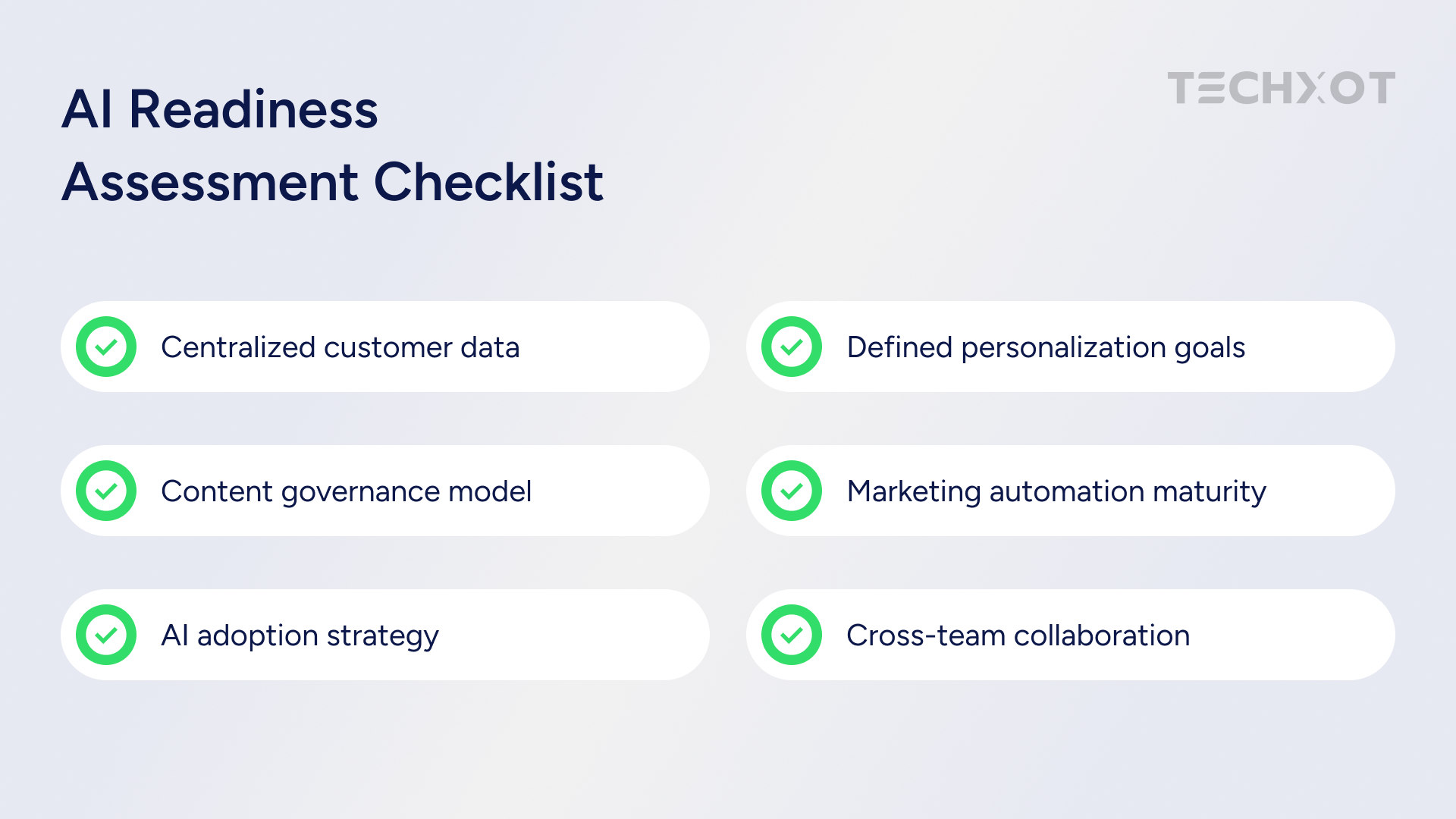 AI Readiness Assessment Checklist

TECHXOT

Centralized customer data

Content governance model

AI adoption strategy

Defined personalization goals

Marketing automation maturity

Cross-team collaboration